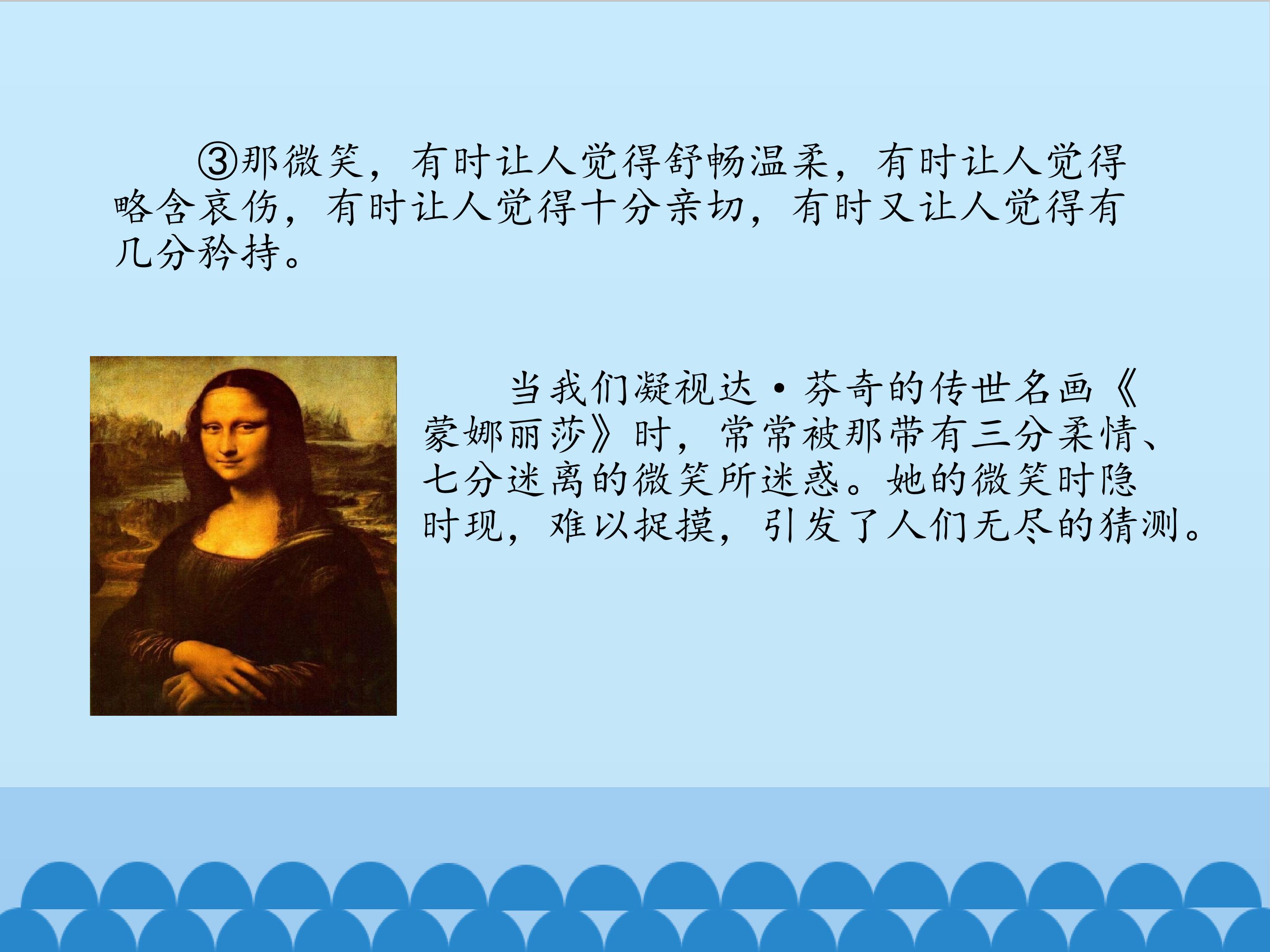 ③那微笑，有时让人觉得舒畅温柔，有时让人觉得略含哀伤，有时让人觉得十分亲切，有时又让人觉得有几分矜持。

当我们凝视达·芬奇的传世名画《蒙娜丽莎》时，常常被那带有三分柔情、七分迷离的微笑所迷惑。她的微笑时隐时现，难以捉摸，引发了人们无尽的猜测。